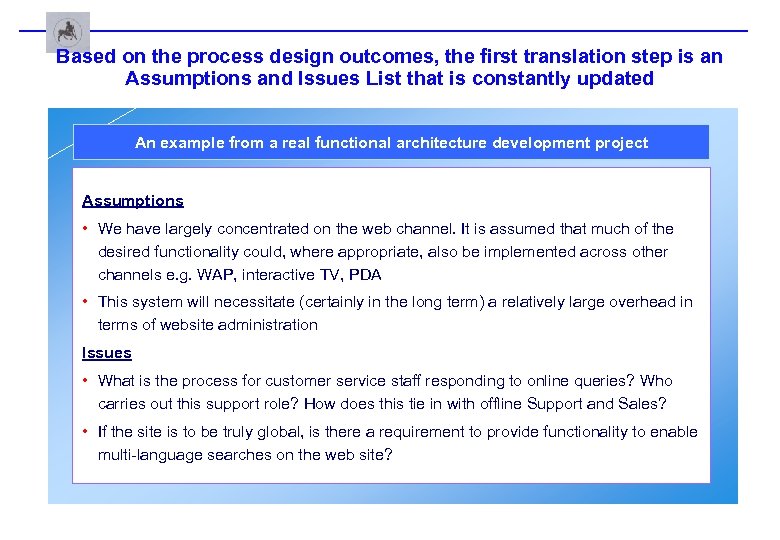 Based on the process design outcomes, the first translation step is an Assumptions and Issues List that is constantly updated

An example from a real functional architecture development project

Assumptions

• We have largely concentrated on the web channel. It is assumed that much of the desired functionality could, where appropriate, also be implemented across other channels e.g. WAP, interactive TV, PDA

• This system will necessitate (certainly in the long term) a relatively large overhead in terms of website administration

Issues

• What is the process for customer service staff responding to online queries? Who carries out this support role? How does this tie in with offline Support and Sales?

• If the site is to be truly global, is there a requirement to provide functionality to enable multi-language searches on the web site?